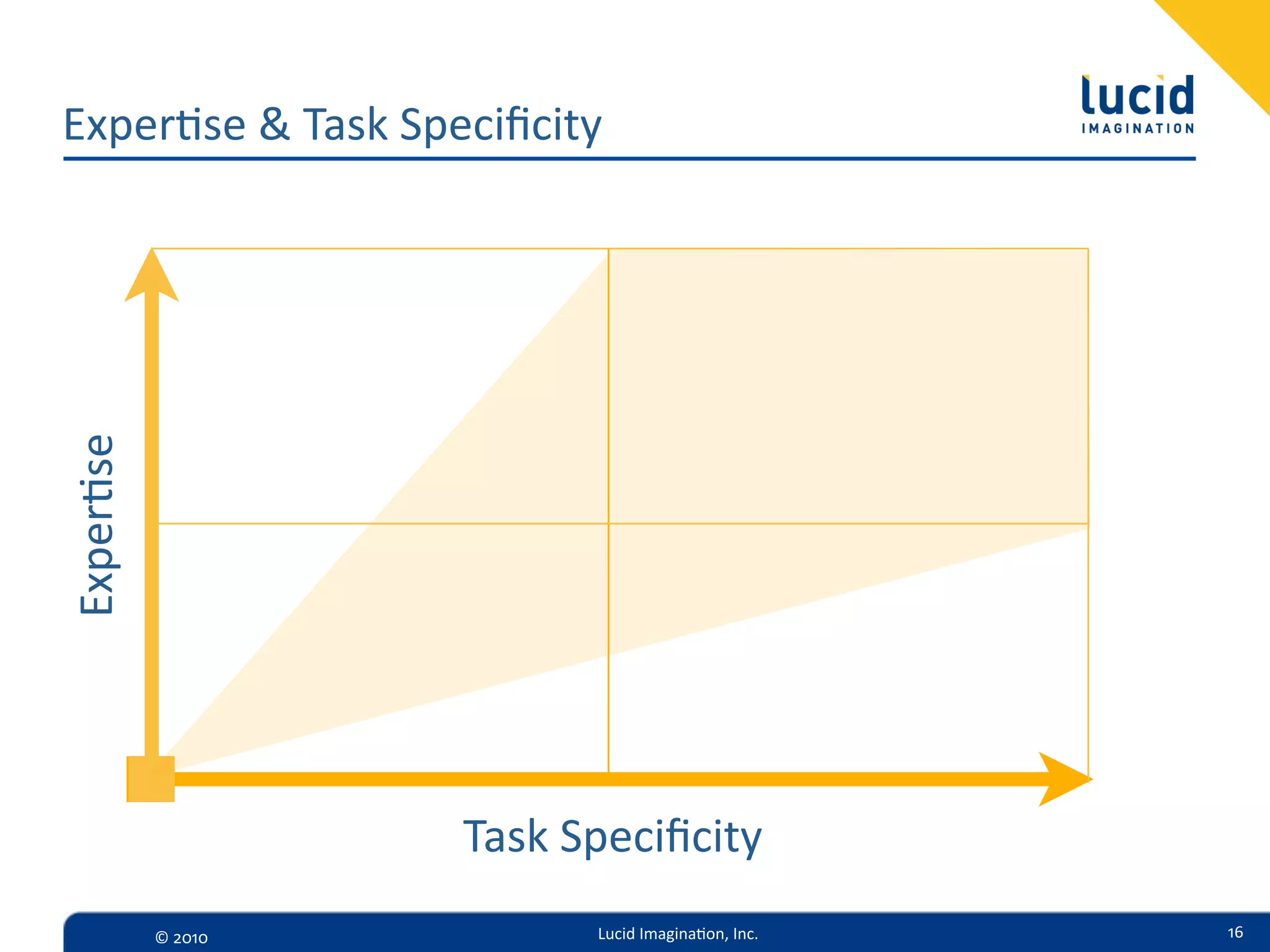 Expertise & Task Specificity

lucid
IMAGINATION

Expertise

Task Specificity

© 2010

Lucid Imagination, Inc.

16